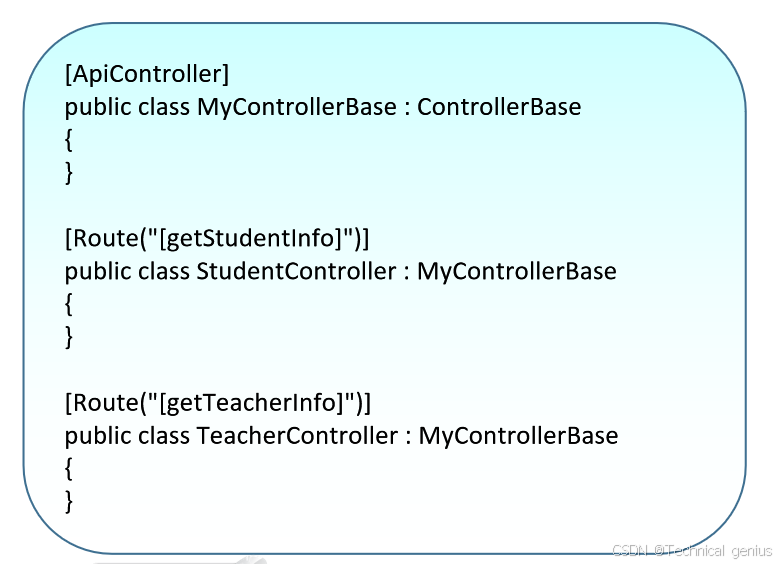 [ApiController]
public class MyControllerBase : ControllerBase
{
}

[Route("[getStudentInfo]")]
public class StudentController : MyControllerBase
{
}

[Route("[getTeacherInfo]")]
public class TeacherController : MyControllerBase
{
}

CSDN @Technical genius